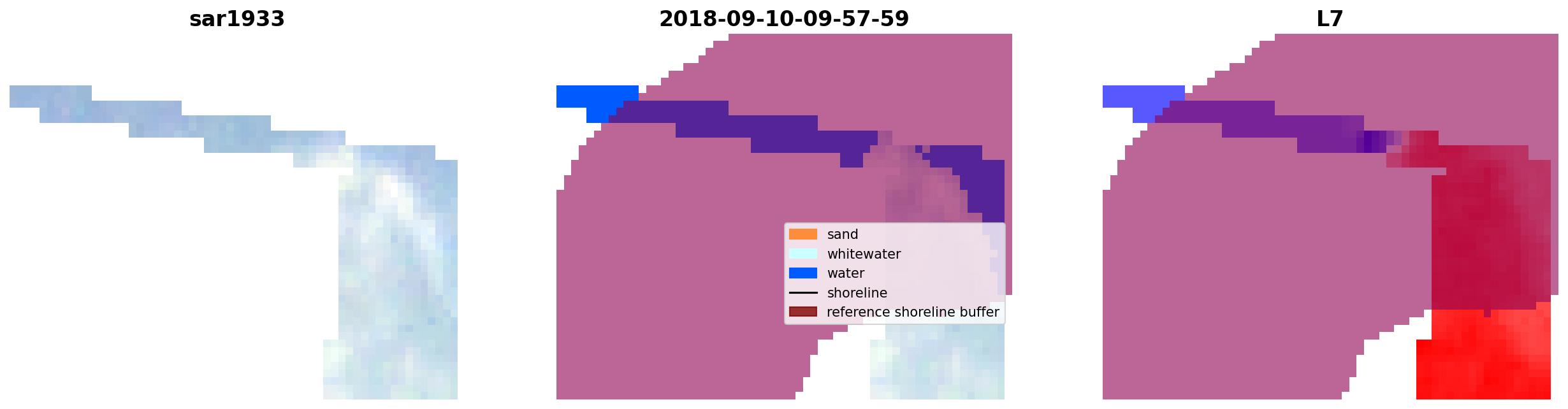 sar1933

2018-09-10-09-57-59

L7

sand
whitewater
water
shoreline
reference shoreline buffer